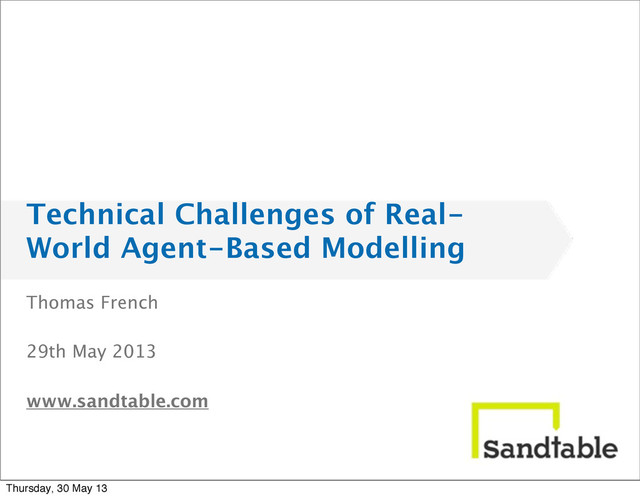 Technical Challenges of Real-World Agent-Based Modelling

Thomas French

29th May 2013

www.sandtable.com

sandtable

Thursday, 30 May 13